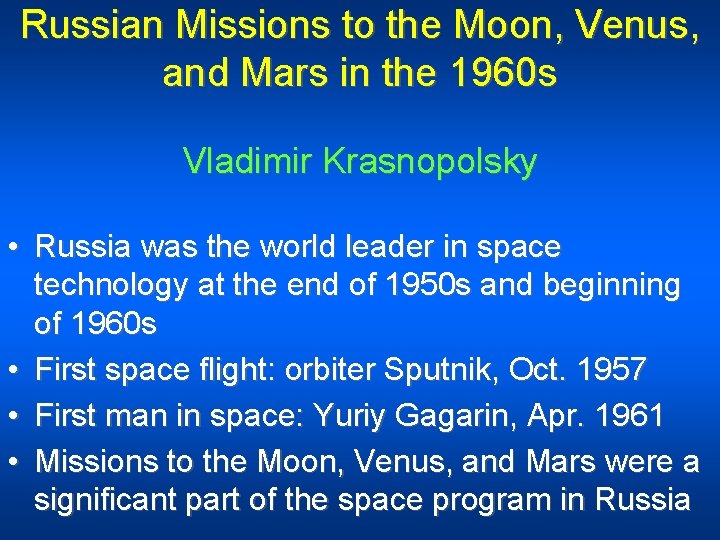 Russian Missions to the Moon, Venus, and Mars in the 1960s

Vladimir Krasnopolsky

• Russia was the world leader in space technology at the end of 1950s and beginning of 1960s
• First space flight: orbiter Sputnik, Oct. 1957
• First man in space: Yuriy Gagarin, Apr. 1961
• Missions to the Moon, Venus, and Mars were a significant part of the space program in Russia